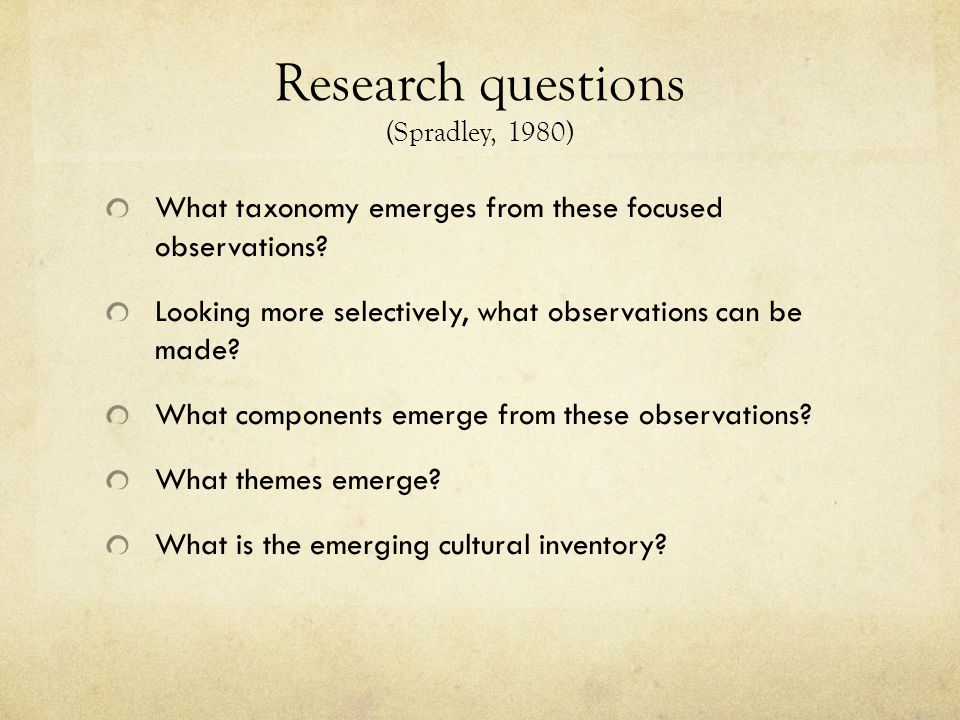 Research questions
(Spradley, 1980)

What taxonomy emerges from these focused observations?

Looking more selectively, what observations can be made?

What components emerge from these observations?

What themes emerge?

What is the emerging cultural inventory?